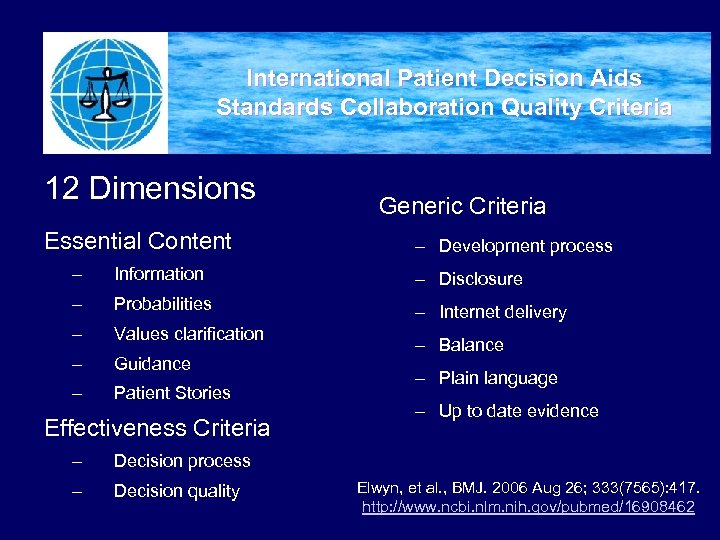 International Patient Decision Aids Standards Collaboration Quality Criteria

12 Dimensions

Essential Content
– Information
– Probabilities
– Values clarification
– Guidance
– Patient Stories

Effectiveness Criteria
– Decision process
– Decision quality

Generic Criteria
– Development process
– Disclosure
– Internet delivery
– Balance
– Plain language
– Up to date evidence

Elwyn, et al., BMJ. 2006 Aug 26; 333(7565):417.
http://www.ncbi.nlm.nih.gov/pubmed/16908462